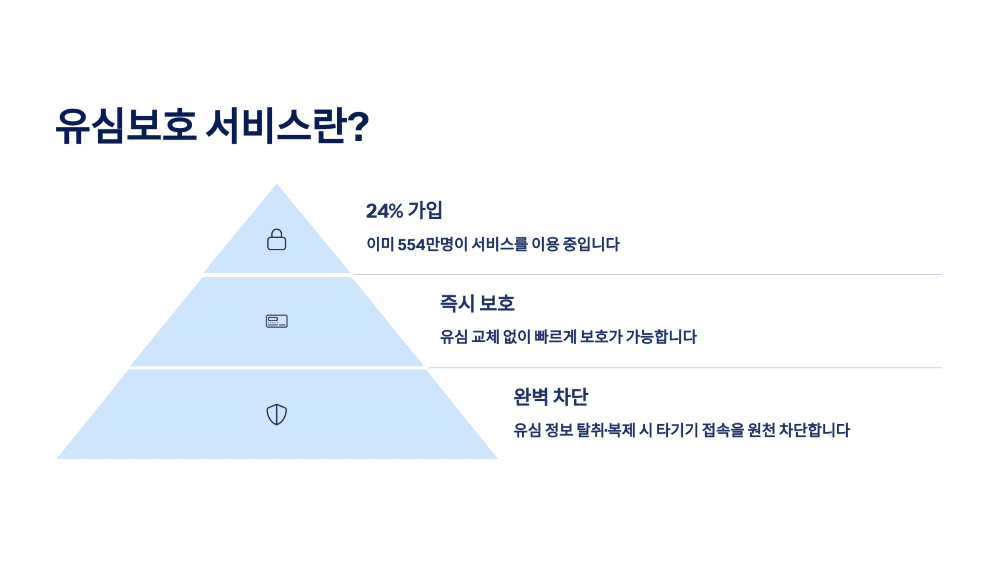 유심보호 서비스란?

24% 가입

이미 554만명이 서비스를 이용 중입니다

즉시 보호

유심 교체 없이 빠르게 보호가 가능합니다

완벽 차단

유심 정보 탈취·복제 시 타기기 접속을 원천 차단합니다